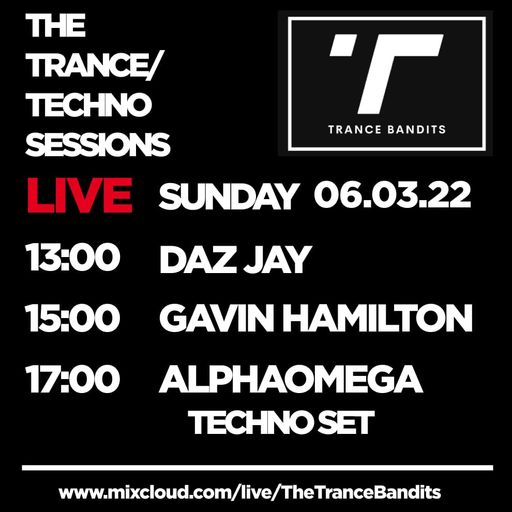 THE TRANCE/ TECHNO SESSIONS

'T
TRANCE BANDITS

LIVE SUNDAY 06.03.22

13:00 DAZ JAY

15:00 GAVIN HAMILTON

17:00 ALPHAOMEGA
TECHNO SET

www.mixcloud.com/live/TheTranceBandits